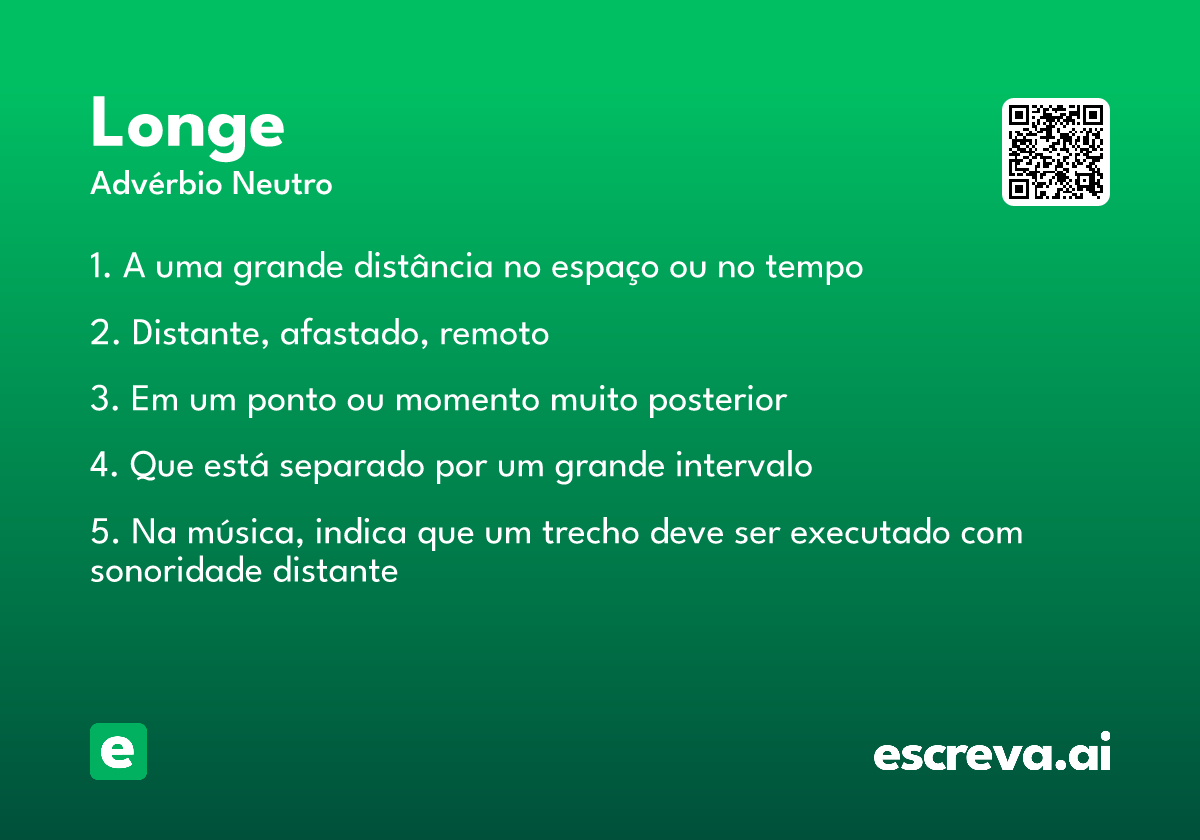 Longe
Advérbio Neutro

1. A uma grande distância no espaço ou no tempo

2. Distante, afastado, remoto

3. Em um ponto ou momento muito posterior

4. Que está separado por um grande intervalo

5. Na música, indica que um trecho deve ser executado com sonoridade distante

e

escreva.ai